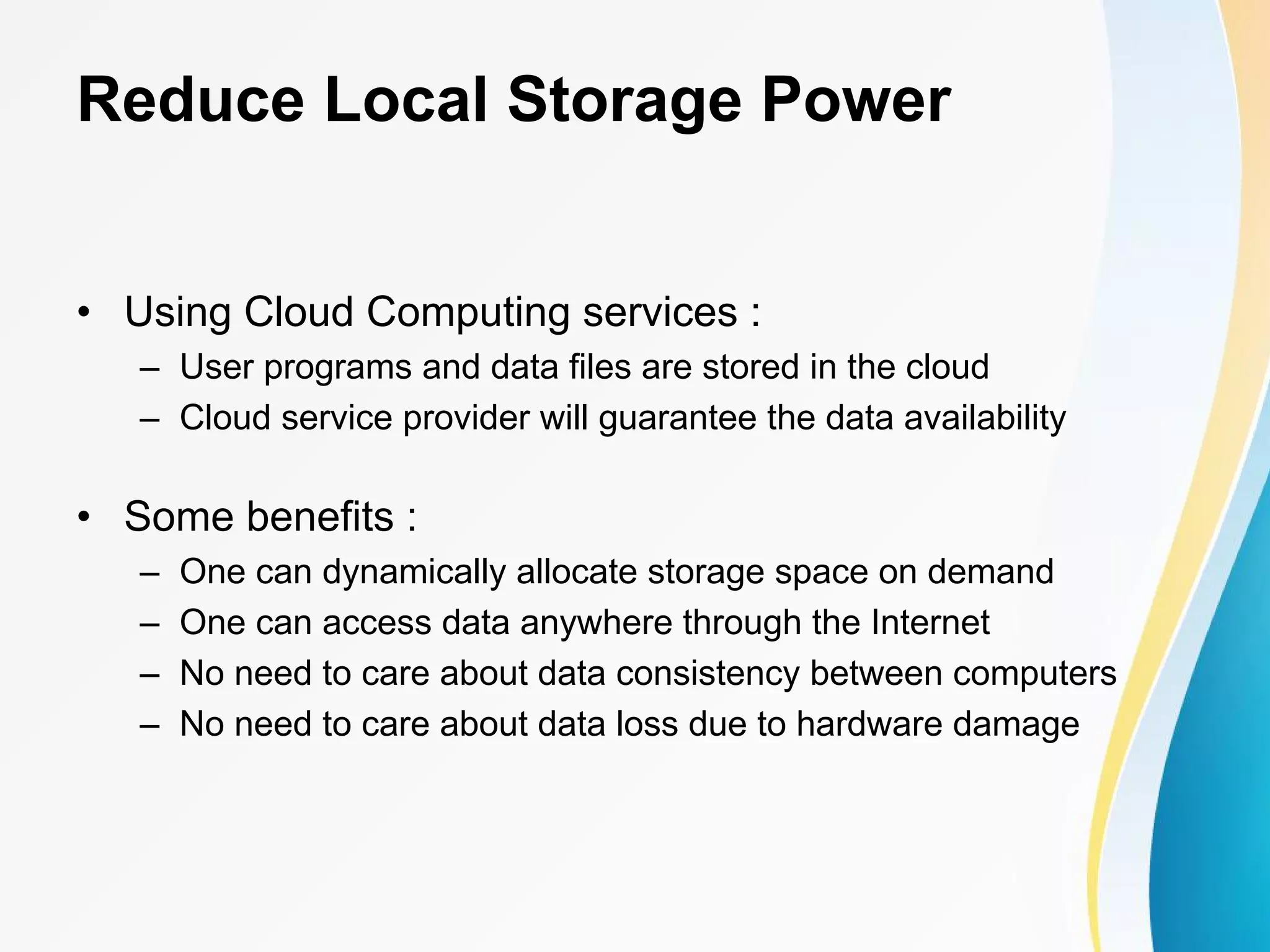 Reduce Local Storage Power

• Using Cloud Computing services :
– User programs and data files are stored in the cloud
– Cloud service provider will guarantee the data availability

• Some benefits :
– One can dynamically allocate storage space on demand
– One can access data anywhere through the Internet
– No need to care about data consistency between computers
– No need to care about data loss due to hardware damage